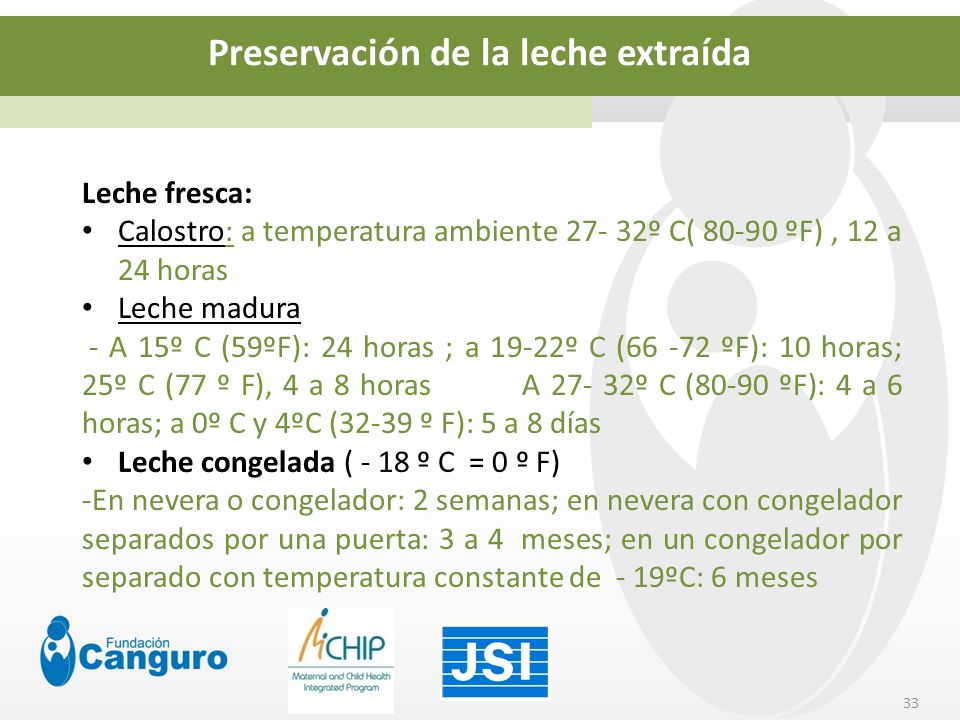 Preservación de la leche extraída

Leche fresca:
• Calostro: a temperatura ambiente 27- 32º C( 80-90 ºF) , 12 a 24 horas
• Leche madura
- A 15º C (59ºF): 24 horas ; a 19-22º C (66 -72 ºF): 10 horas; 25º C (77 º F), 4 a 8 horas A 27- 32º C (80-90 ºF): 4 a 6 horas; a 0º C y 4ºC (32-39 º F): 5 a 8 días
• Leche congelada ( - 18 º C = 0 º F)
-En nevera o congelador: 2 semanas; en nevera con congelador separados por una puerta: 3 a 4 meses; en un congelador por separado con temperatura constante de - 19ºC: 6 meses

Fundación Canguro

MCHIP
Maternal and Child Health Integrated Program

JSI

33